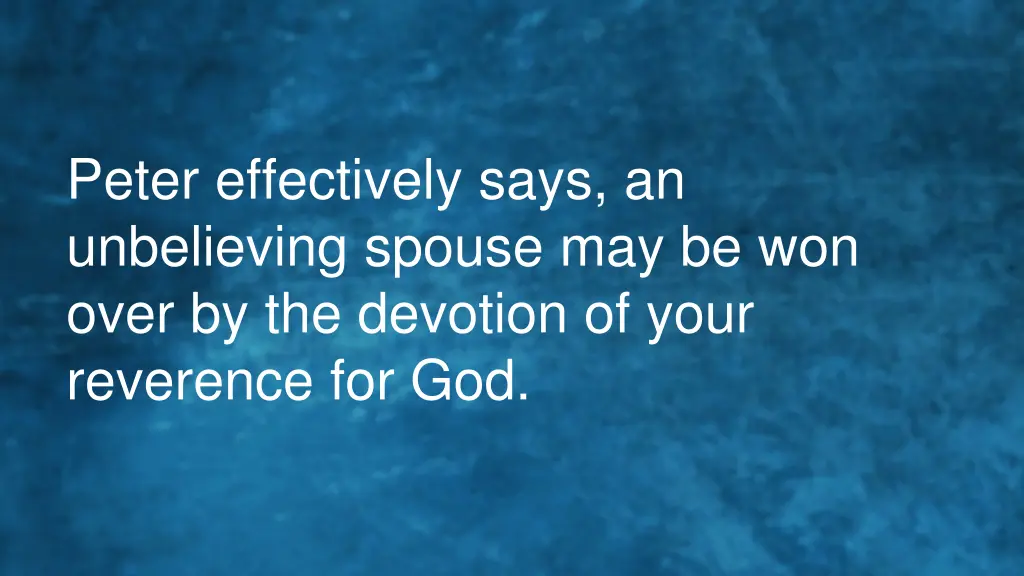 Peter effectively says, an unbelieving spouse may be won over by the devotion of your reverence for God.